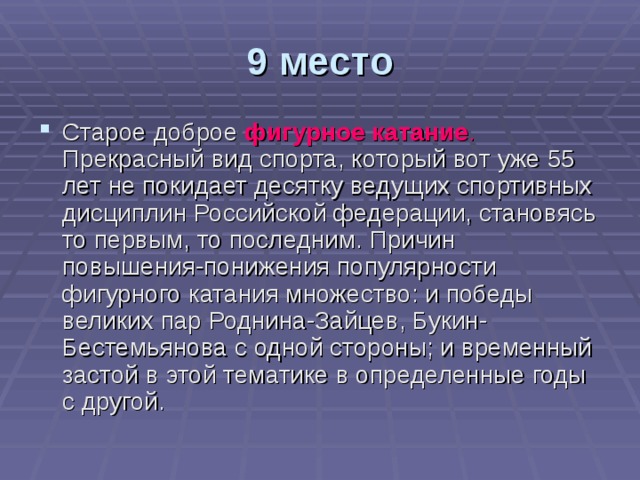 9 место

Старое доброе фигурное катание. Прекрасный вид спорта, который вот уже 55 лет не покидает десятку ведущих спортивных дисциплин Российской федерации, становясь то первым, то последним. Причин повышения-понижения популярности фигурного катания множество: и победы великих пар Роднина-Зайцев, Букин-Бестемьянова с одной стороны; и временный застой в этой тематике в определенные годы с другой.